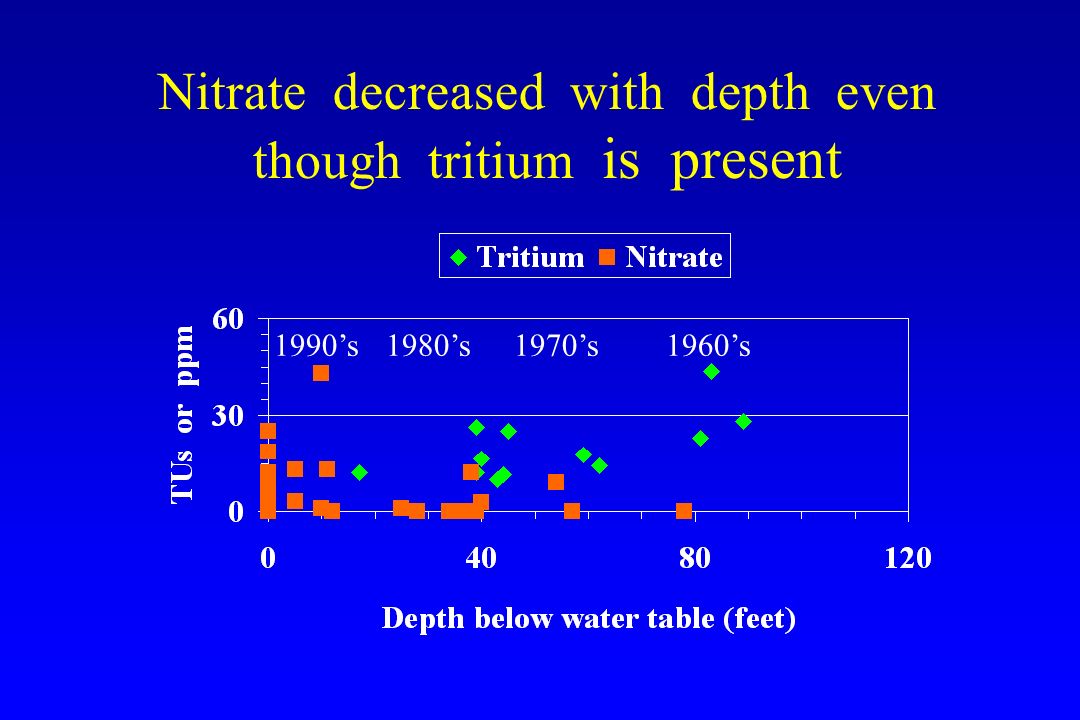 Nitrate decreased with depth even though tritium is present

Tritium Nitrate

TUs or ppm

60
30
0

1990's 1980's 1970's 1960's

0 40 80 120

Depth below water table (feet)